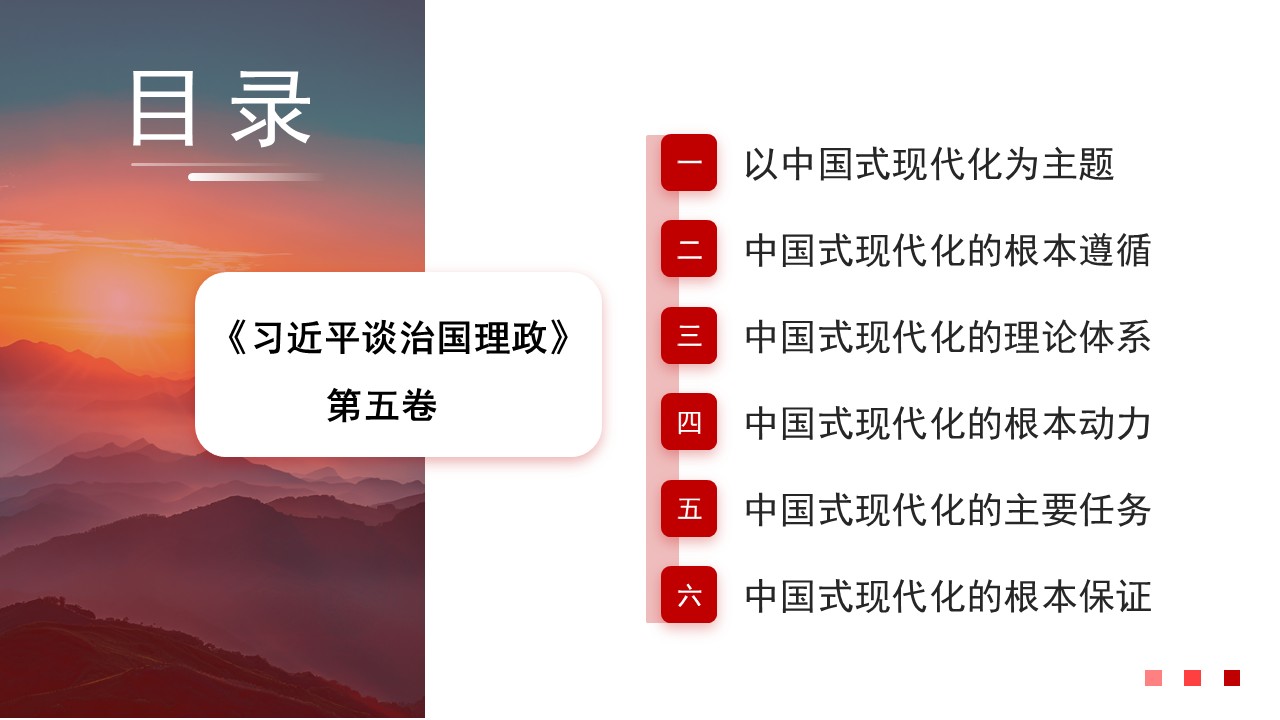 目录

《习近平谈治国理政》
第五卷

一 以中国式现代化为主题
二 中国式现代化的根本遵循
三 中国式现代化的理论体系
四 中国式现代化的根本动力
五 中国式现代化的主要任务
六 中国式现代化的根本保证